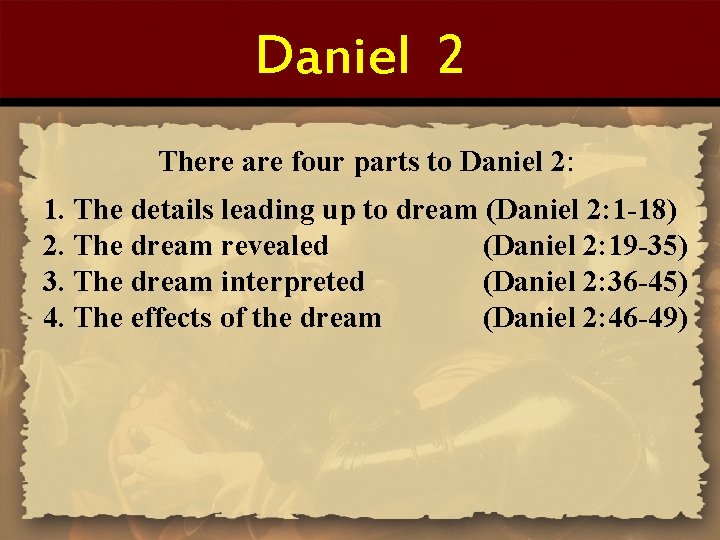 Daniel 2

There are four parts to Daniel 2:

1. The details leading up to dream (Daniel 2:1-18)
2. The dream revealed (Daniel 2:19-35)
3. The dream interpreted (Daniel 2:36-45)
4. The effects of the dream (Daniel 2:46-49)